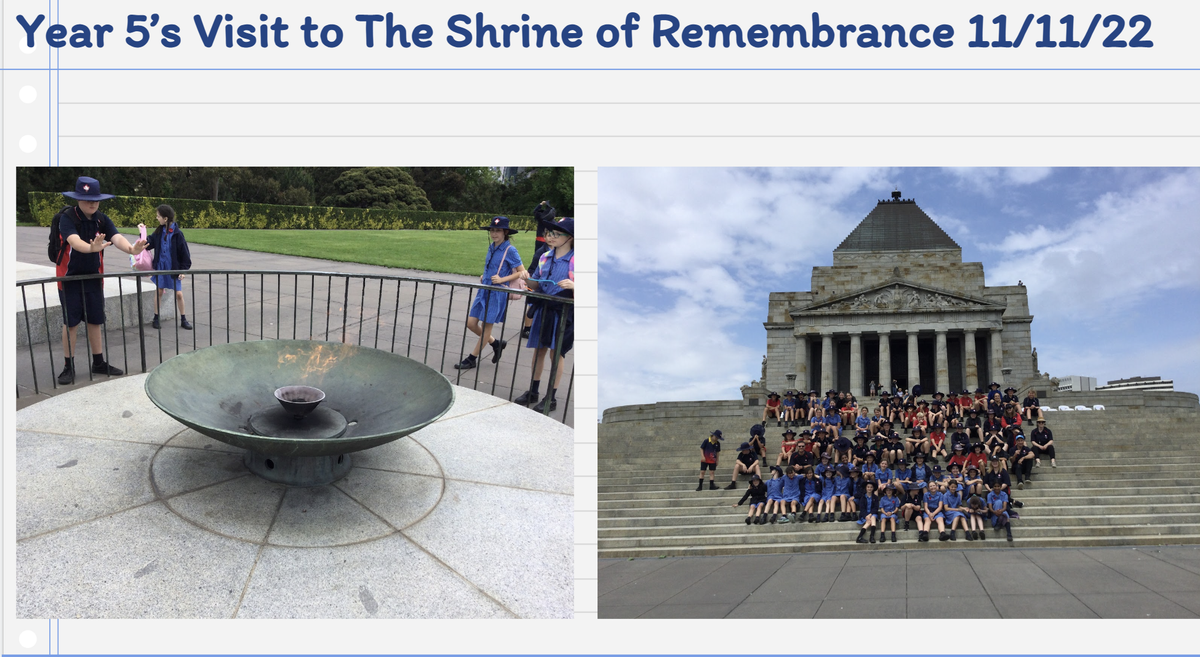 Year 5's Visit to The Shrine of Remembrance 11/11/22